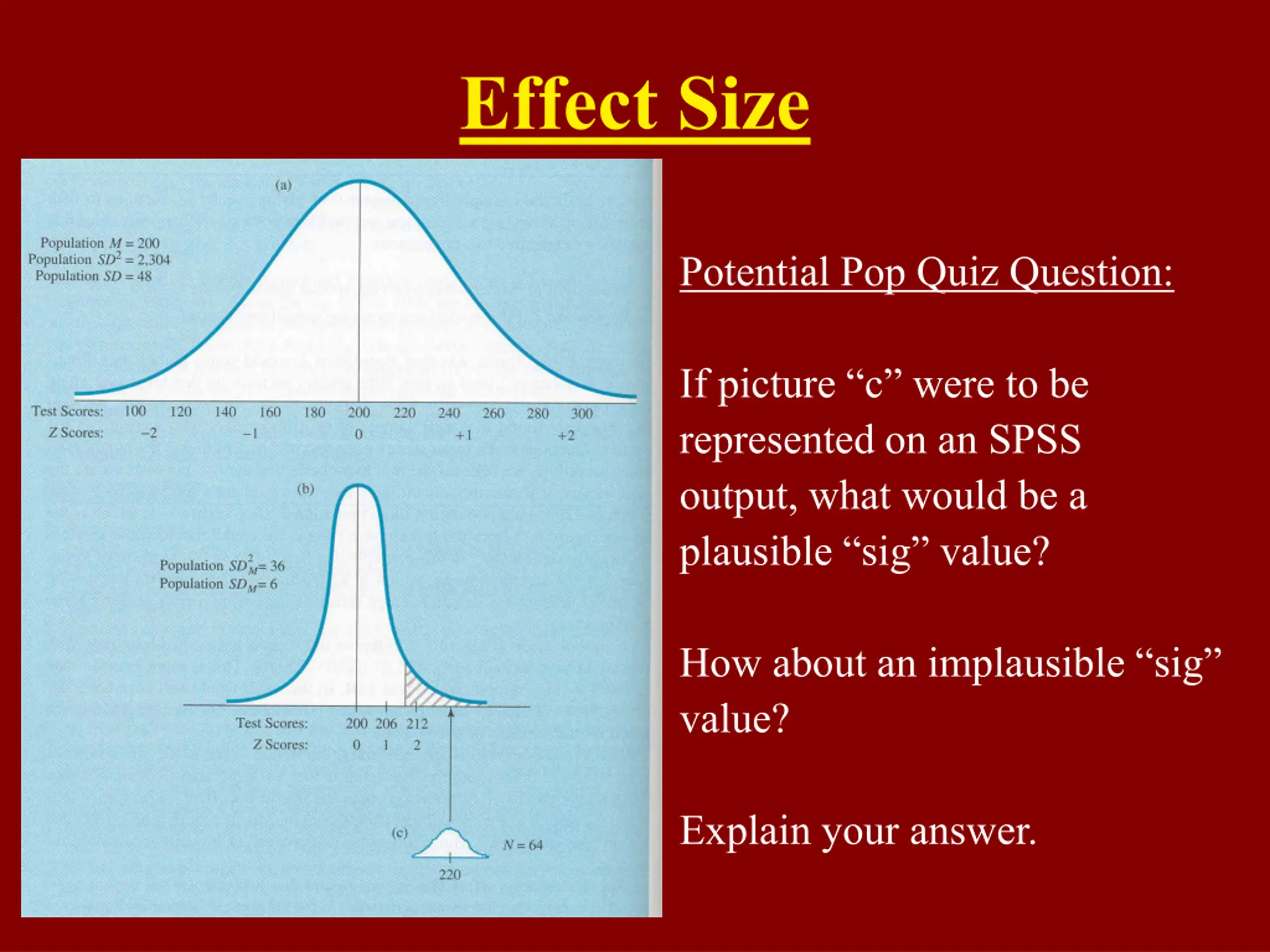 Effect Size

(a)

Population $M = 200$
Population $SD^2 = 2{,}304$
Population $SD = 48$

Test Scores: 100 120 140 160 180 200 220 240 260 280 300
Z Scores: −2 −1 0 +1 +2

(b)

Population $SD_M^2 = 36$
Population $SD_M = 6$

Test Scores: 200 206 212
Z Scores: 0 1 2

(c)

$N = 64$

220

Potential Pop Quiz Question:

If picture “c” were to be represented on an SPSS output, what would be a plausible “sig” value?

How about an implausible “sig” value?

Explain your answer.